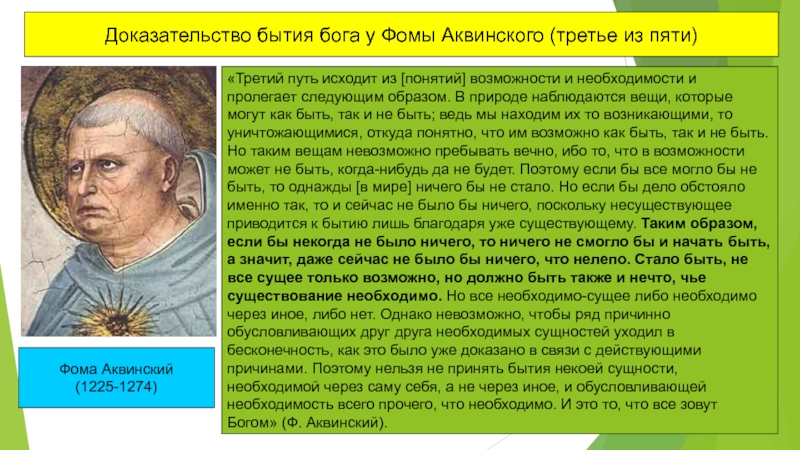 Доказательство бытия бога у Фомы Аквинского (третье из пяти)

«Третий путь исходит из [понятий] возможности и необходимости и пролегает следующим образом. В природе наблюдаются вещи, которые могут как быть, так и не быть; ведь мы находим их то возникающими, то уничтожающимися, откуда понятно, что им возможно как быть, так и не быть. Но таким вещам невозможно пребывать вечно, ибо то, что в возможности может не быть, когда-нибудь да не будет. Поэтому если бы все могло бы не быть, то однажды [в мире] ничего бы не стало. Но если бы дело обстояло именно так, то и сейчас не было бы ничего, поскольку несуществующее приводится к бытию лишь благодаря уже существующему. Таким образом, если бы некогда не было ничего, то ничего не смогло бы и начать быть, а значит, даже сейчас не было бы ничего, что нелепо. Стало быть, не все сущее только возможно, но должно быть также и нечто, чье существование необходимо. Но все необходимо-сущее либо необходимо через иное, либо нет. Однако невозможно, чтобы ряд причинно обусловливающих друг друга необходимых сущностей уходил в бесконечность, как это было уже доказано в связи с действующими причинами. Поэтому нельзя не принять бытия некоей сущности, необходимой через саму себя, а не через иное, и обусловливающей необходимость всего прочего, что необходимо. И это то, что все зовут Богом» (Ф. Аквинский).

Фома Аквинский
(1225-1274)